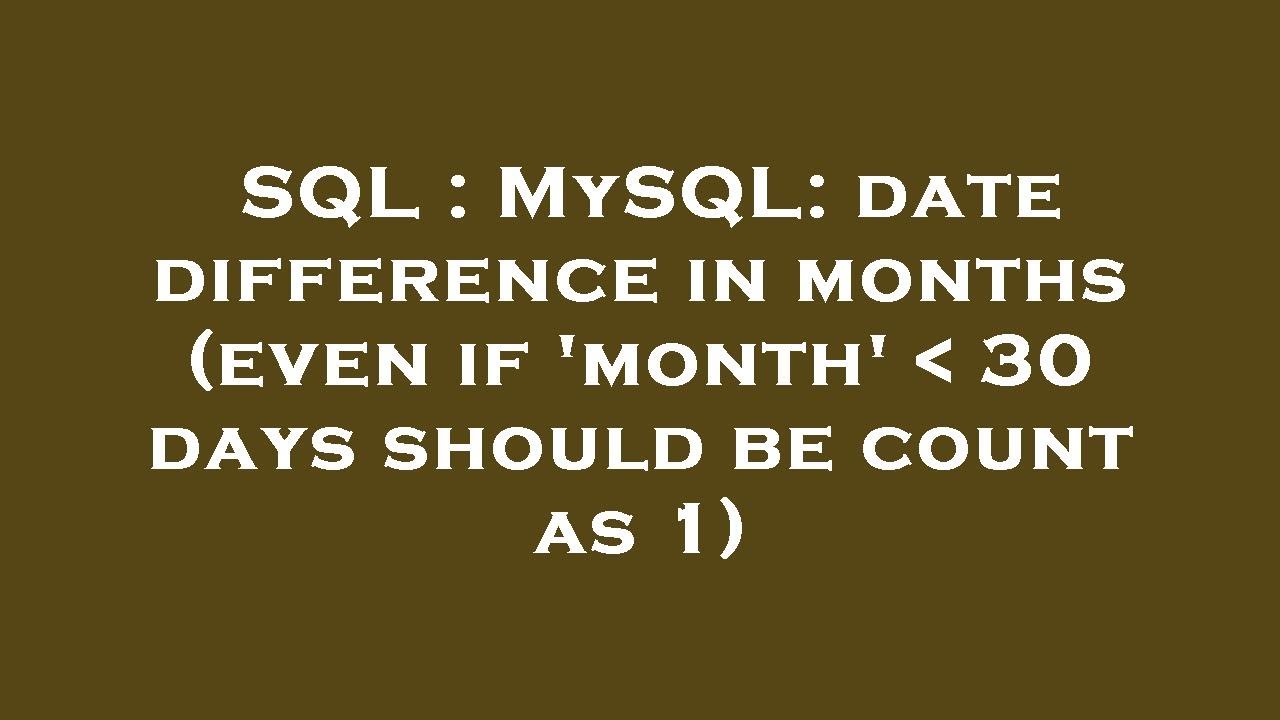 SQL : MySQL: date difference in months (even if 'month' < 30 days should be count as 1)